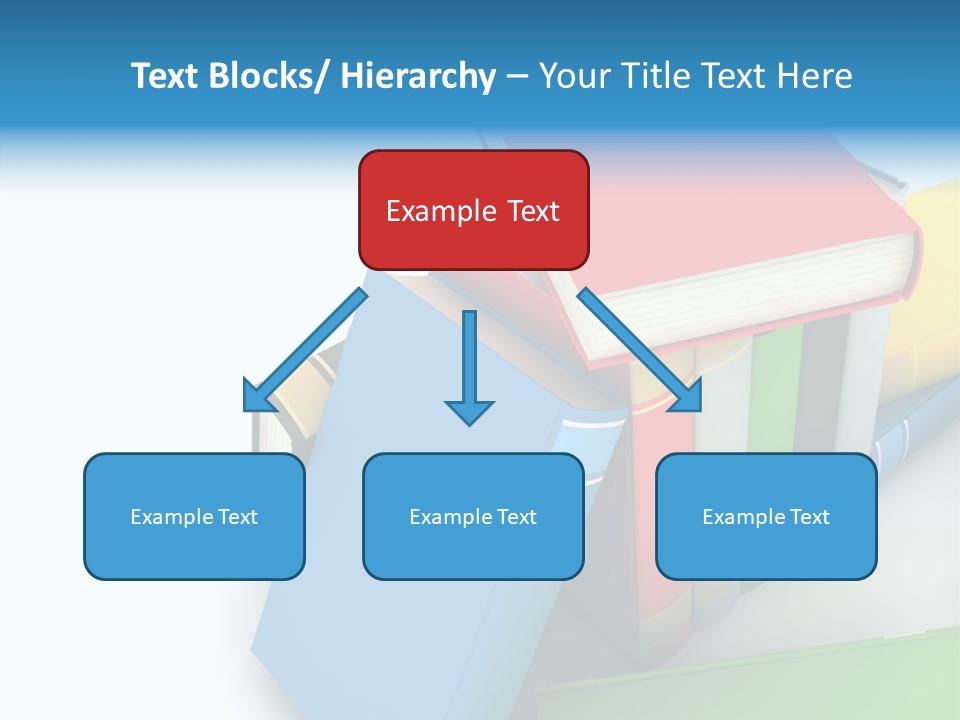 Text Blocks/ Hierarchy – Your Title Text Here

Example Text

Example Text

Example Text

Example Text